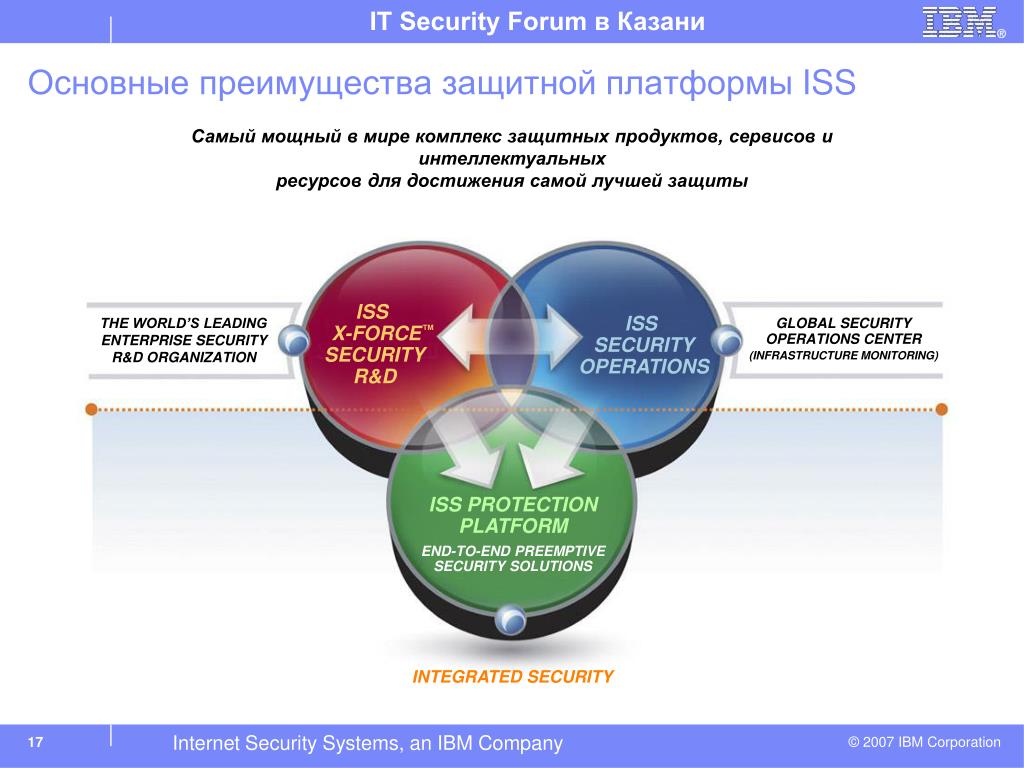 IT Security Forum в Казани

IBM®

Основные преимущества защитной платформы ISS

Самый мощный в мире комплекс защитных продуктов, сервисов и интеллектуальных ресурсов для достижения самой лучшей защиты

THE WORLD'S LEADING ENTERPRISE SECURITY R&D ORGANIZATION

ISS X-FORCE™ SECURITY R&D

ISS SECURITY OPERATIONS

GLOBAL SECURITY OPERATIONS CENTER (INFRASTRUCTURE MONITORING)

ISS PROTECTION PLATFORM

END-TO-END PREEMPTIVE SECURITY SOLUTIONS

INTEGRATED SECURITY

17

Internet Security Systems, an IBM Company

© 2007 IBM Corporation